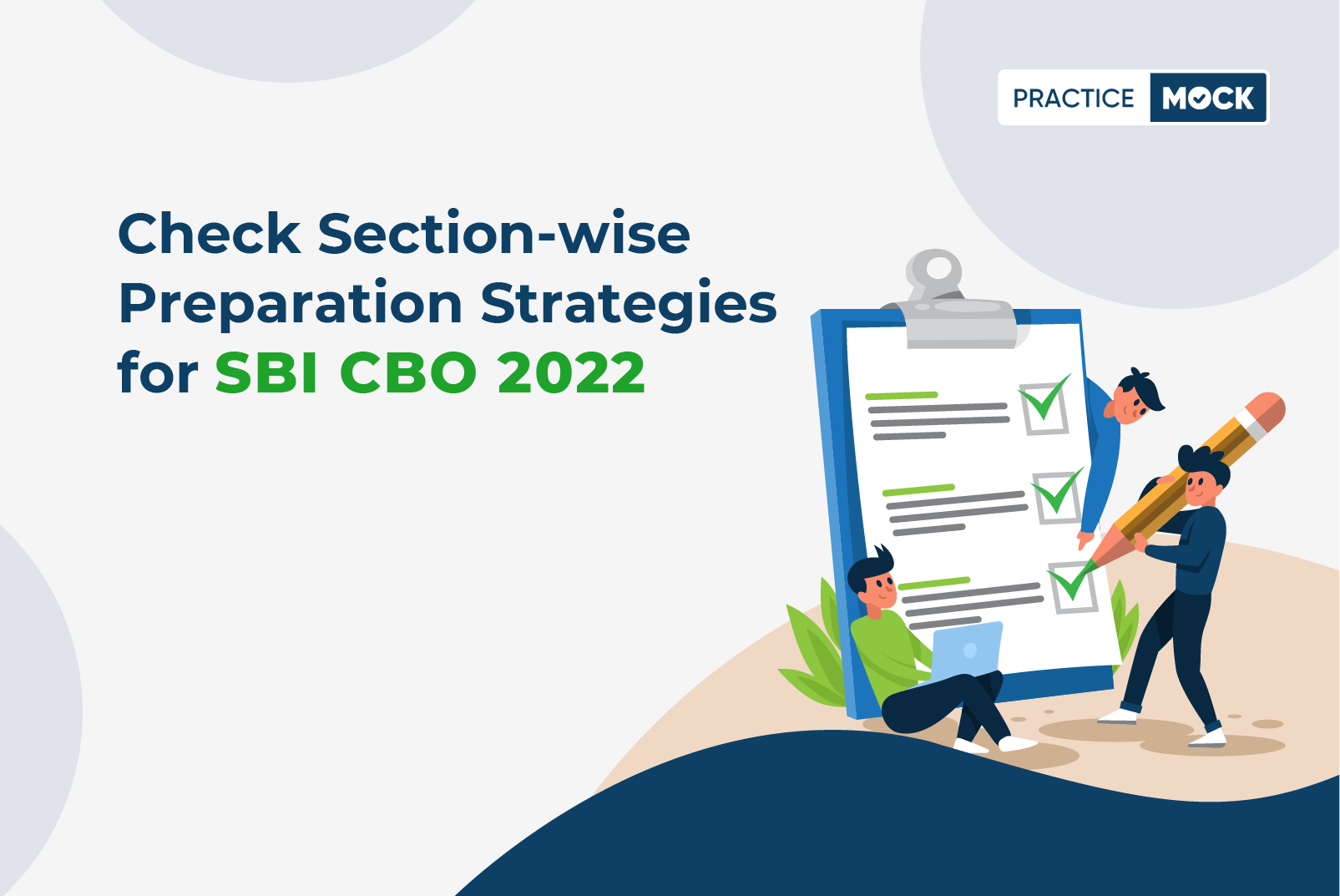 PRACTICE MOCK

Check Section-wise Preparation Strategies for SBI CBO 2022